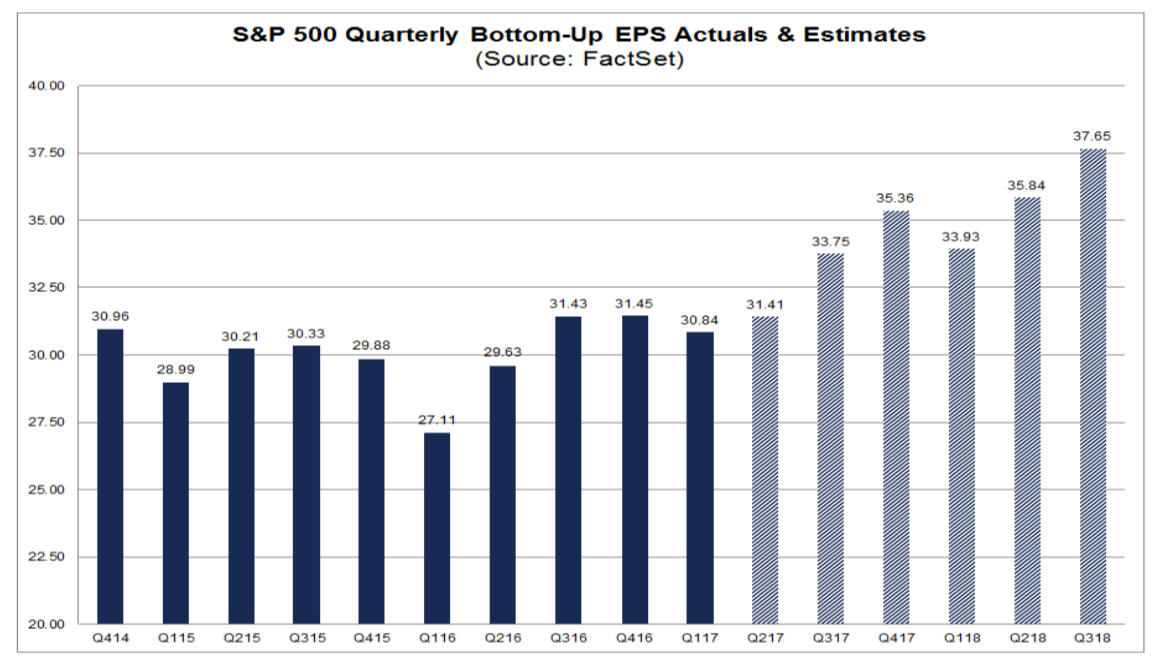 S&P 500 Quarterly Bottom-Up EPS Actuals & Estimates
(Source: FactSet)

40.00
37.50
35.00
32.50
30.00
27.50
25.00
22.50
20.00

30.96
28.99
30.21
30.33
29.88
27.11
29.63
31.43
31.45
30.84
31.41
33.75
35.36
33.93
35.84
37.65

Q414
Q115
Q215
Q315
Q415
Q116
Q216
Q316
Q416
Q117
Q217
Q317
Q417
Q118
Q218
Q318